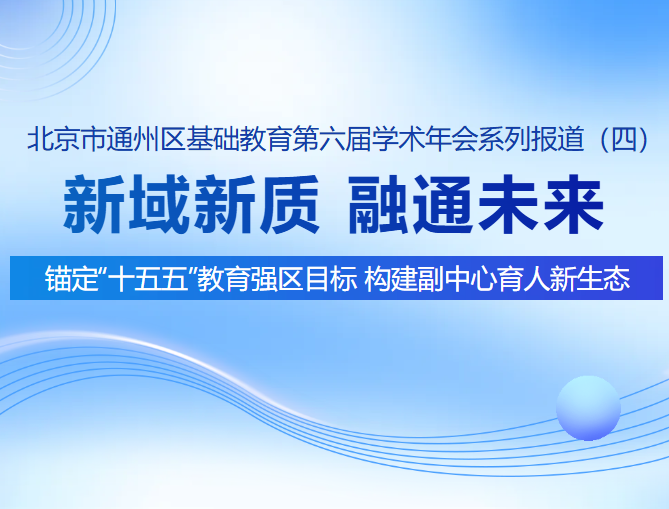 北京市通州区基础教育第六届学术年会系列报道（四）

新域新质 融通未来

锚定“十五五”教育强区目标 构建副中心育人新生态